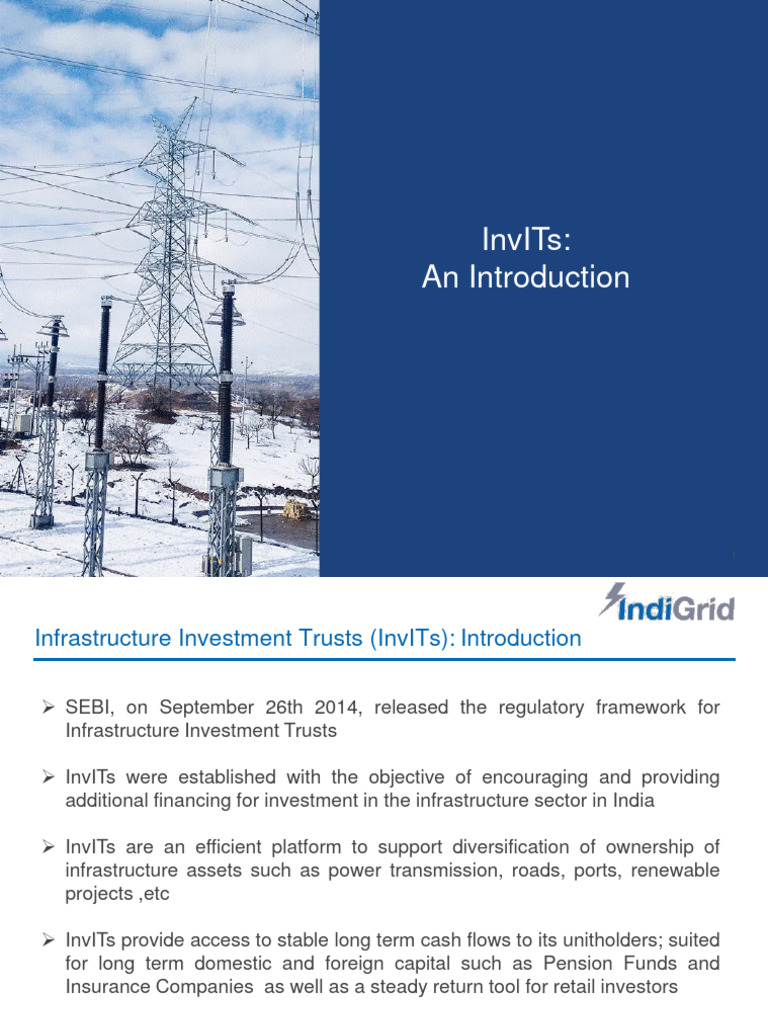 InvITs:
An Introduction

IndiGrid

Infrastructure Investment Trusts (InvITs): Introduction

➢ SEBI, on September 26th 2014, released the regulatory framework for Infrastructure Investment Trusts

➢ InvITs were established with the objective of encouraging and providing additional financing for investment in the infrastructure sector in India

➢ InvITs are an efficient platform to support diversification of ownership of infrastructure assets such as power transmission, roads, ports, renewable projects ,etc

➢ InvITs provide access to stable long term cash flows to its unitholders; suited for long term domestic and foreign capital such as Pension Funds and Insurance Companies as well as a steady return tool for retail investors